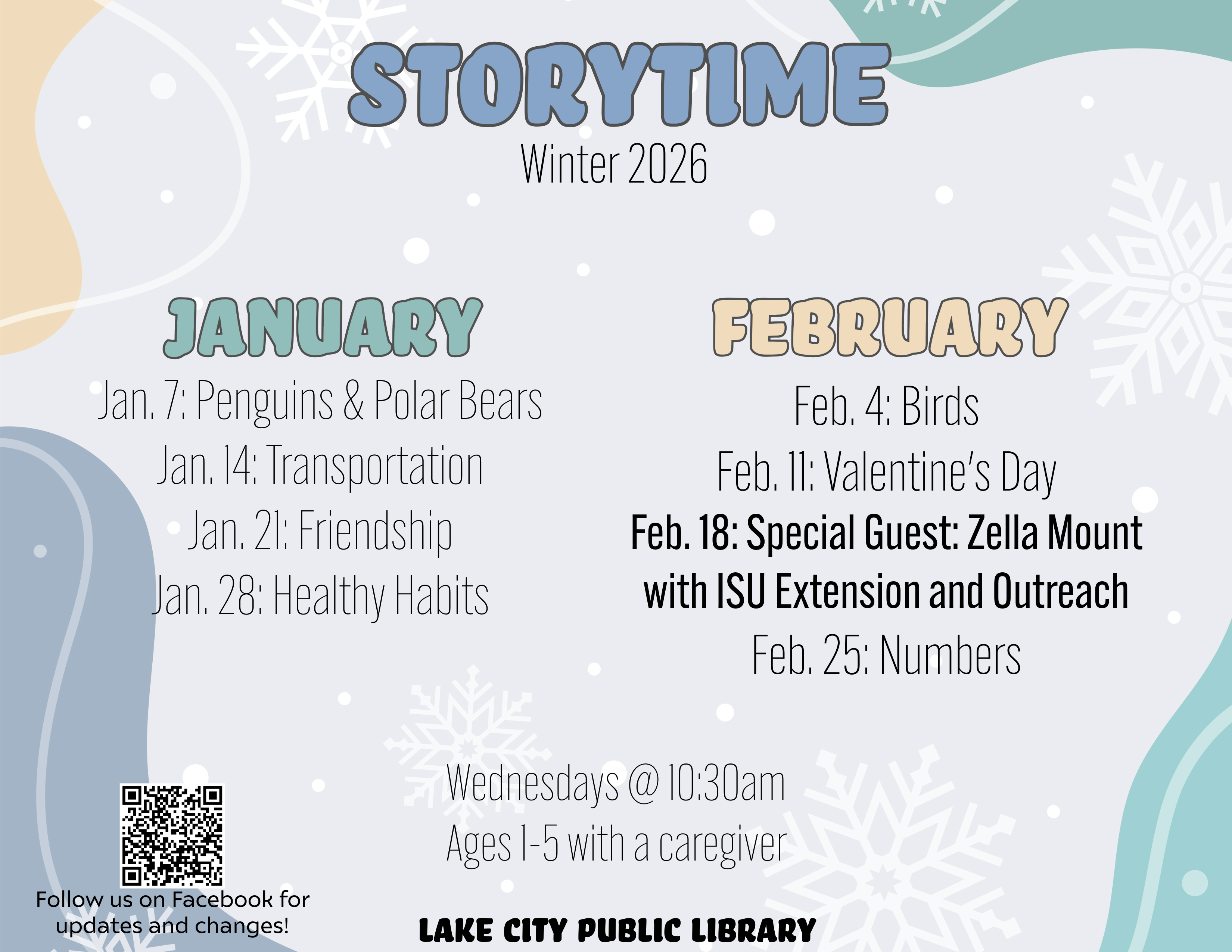 STORYTIME
Winter 2026

JANUARY
Jan. 7: Penguins & Polar Bears
Jan. 14: Transportation
Jan. 21: Friendship
Jan. 28: Healthy Habits

FEBRUARY
Feb. 4: Birds
Feb. 11: Valentine's Day
Feb. 18: Special Guest: Zella Mount with ISU Extension and Outreach
Feb. 25: Numbers

Wednesdays @ 10:30am
Ages 1-5 with a caregiver

Follow us on Facebook for updates and changes!

LAKE CITY PUBLIC LIBRARY